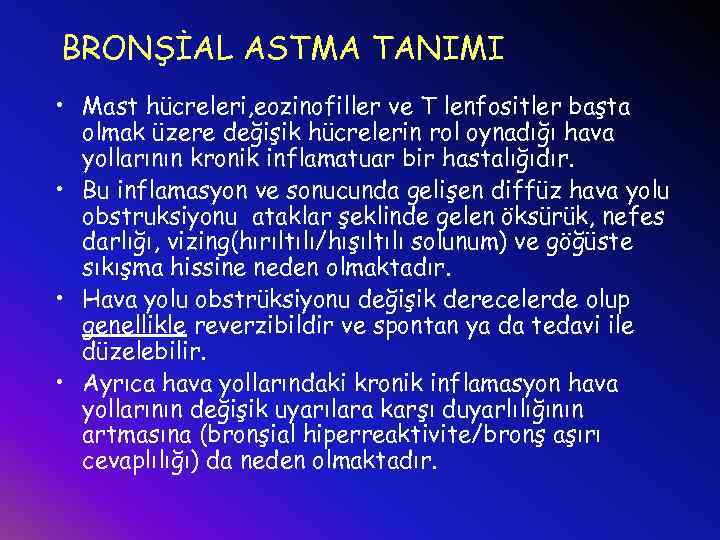 BRONŞİAL ASTMA TANIMI

• Mast hücreleri,eozinofiller ve T lenfositler başta olmak üzere değişik hücrelerin rol oynadığı hava yollarının kronik inflamatuar bir hastalığıdır.

• Bu inflamasyon ve sonucunda gelişen diffüz hava yolu obstruksiyonu ataklar şeklinde gelen öksürük, nefes darlığı, vizing(hırıltılı/hışıltılı solunum) ve göğüste sıkışma hissine neden olmaktadır.

• Hava yolu obstrüksiyonu değişik derecelerde olup genellikle reverzibildir ve spontan ya da tedavi ile düzelebilir.

• Ayrıca hava yollarındaki kronik inflamasyon hava yollarının değişik uyarılara karşı duyarlılığının artmasına (bronşial hiperreaktivite/bronş aşırı cevaplılığı) da neden olmaktadır.